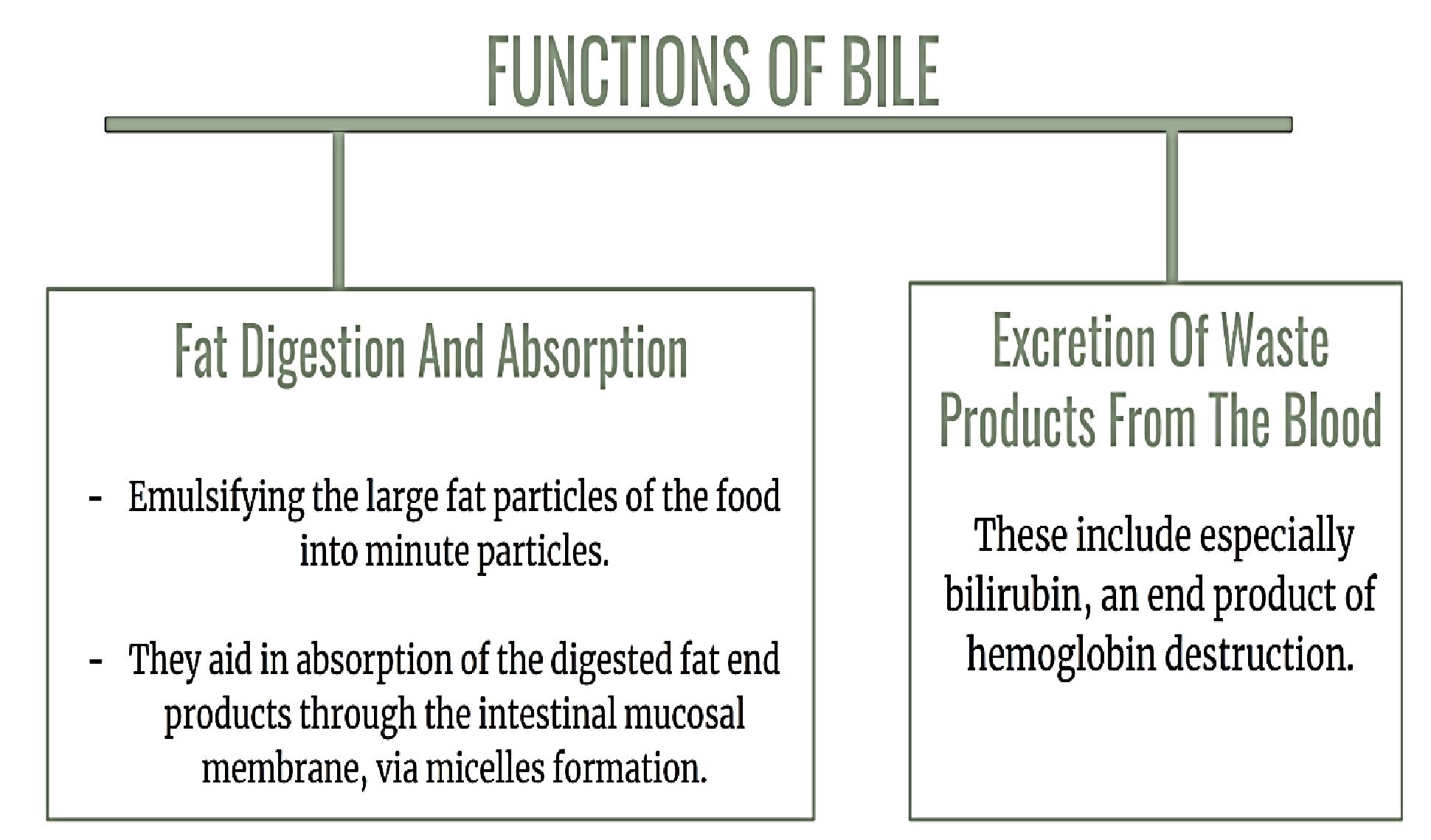 FUNCTIONS OF BILE

Fat Digestion And Absorption

- Emulsifying the large fat particles of the food into minute particles.

- They aid in absorption of the digested fat end products through the intestinal mucosal membrane, via micelles formation.

Excretion Of Waste Products From The Blood

These include especially bilirubin, an end product of hemoglobin destruction.